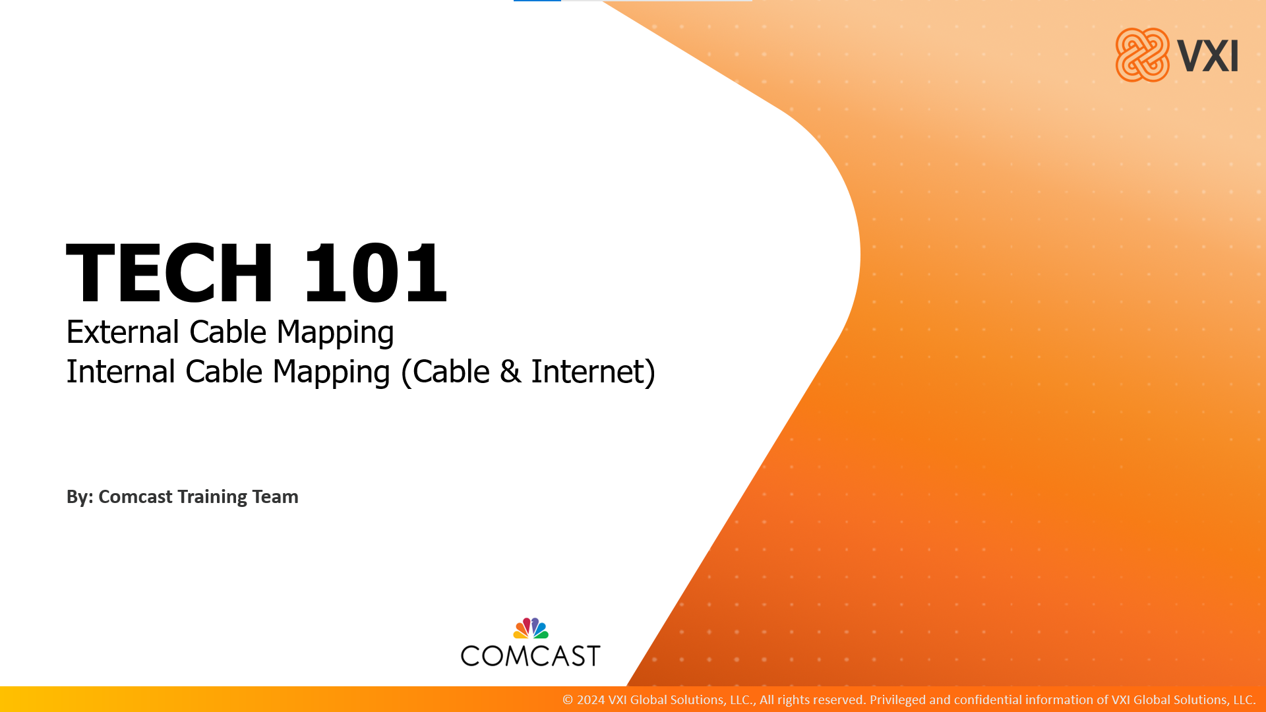 VXI

TECH 101
External Cable Mapping
Internal Cable Mapping (Cable & Internet)

By: Comcast Training Team

COMCAST

© 2024 VXI Global Solutions, LLC., All rights reserved. Privileged and confidential information of VXI Global Solutions, LLC.